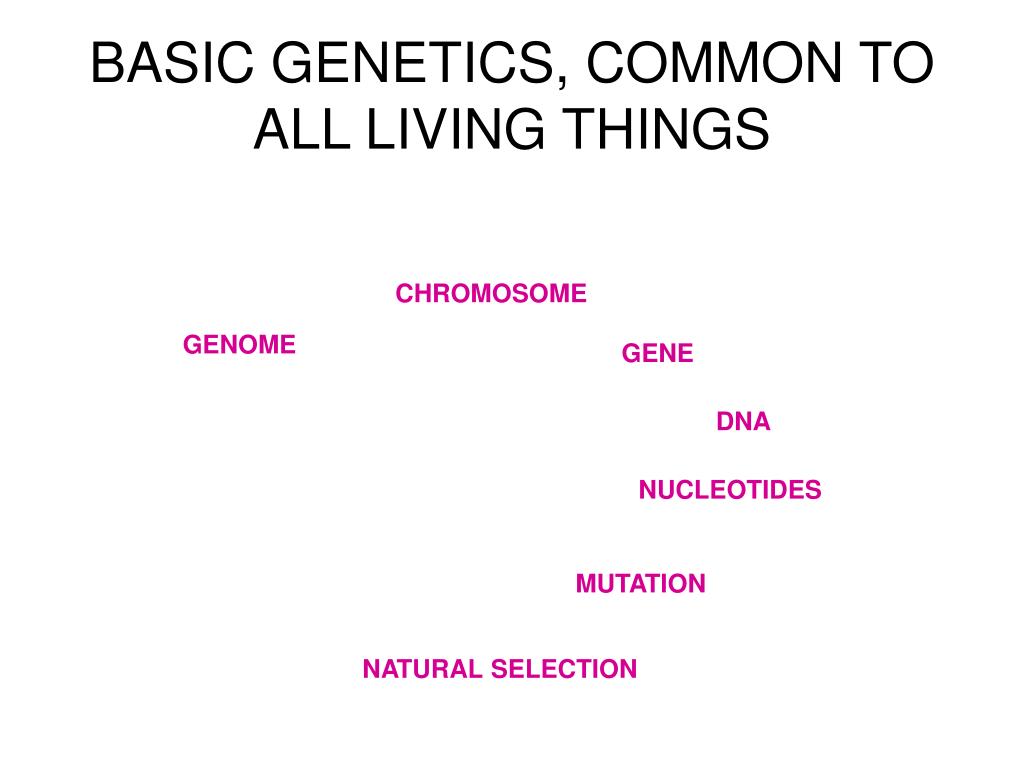 BASIC GENETICS, COMMON TO ALL LIVING THINGS

CHROMOSOME

GENOME

GENE

DNA

NUCLEOTIDES

MUTATION

NATURAL SELECTION